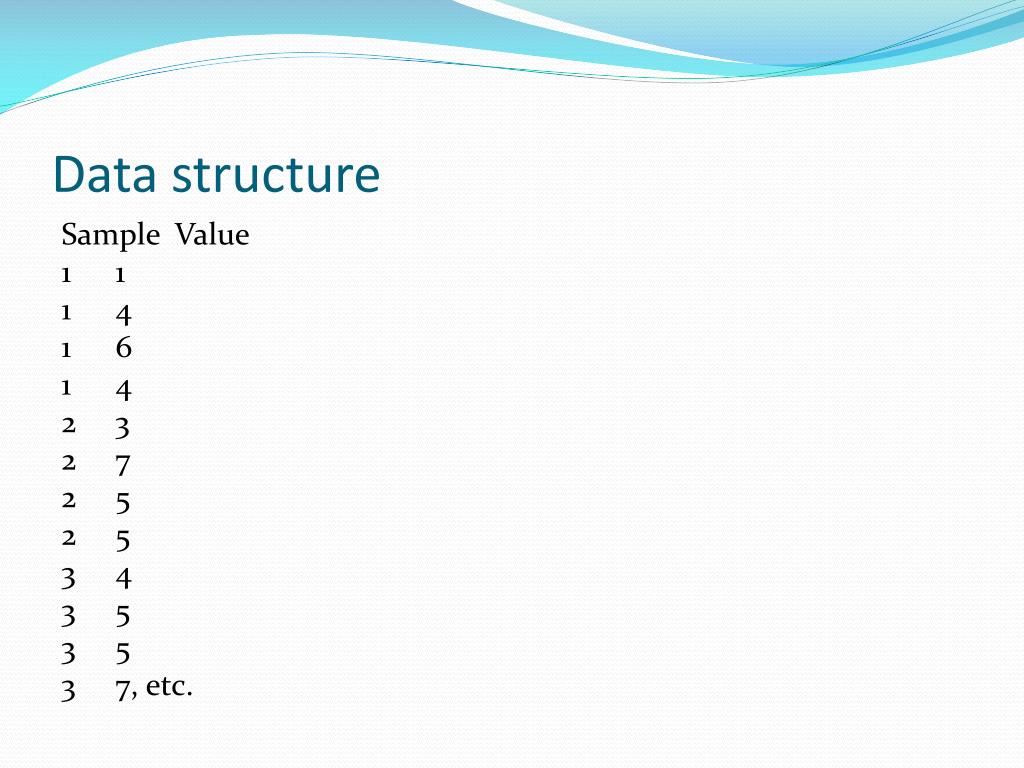 Data structure

| Sample | Value |
|---|---|
| 1 | 1 |
| 1 | 4 |
| 1 | 6 |
| 1 | 4 |
| 2 | 3 |
| 2 | 7 |
| 2 | 5 |
| 2 | 5 |
| 3 | 4 |
| 3 | 5 |
| 3 | 5 |
| 3 | 7, etc. |